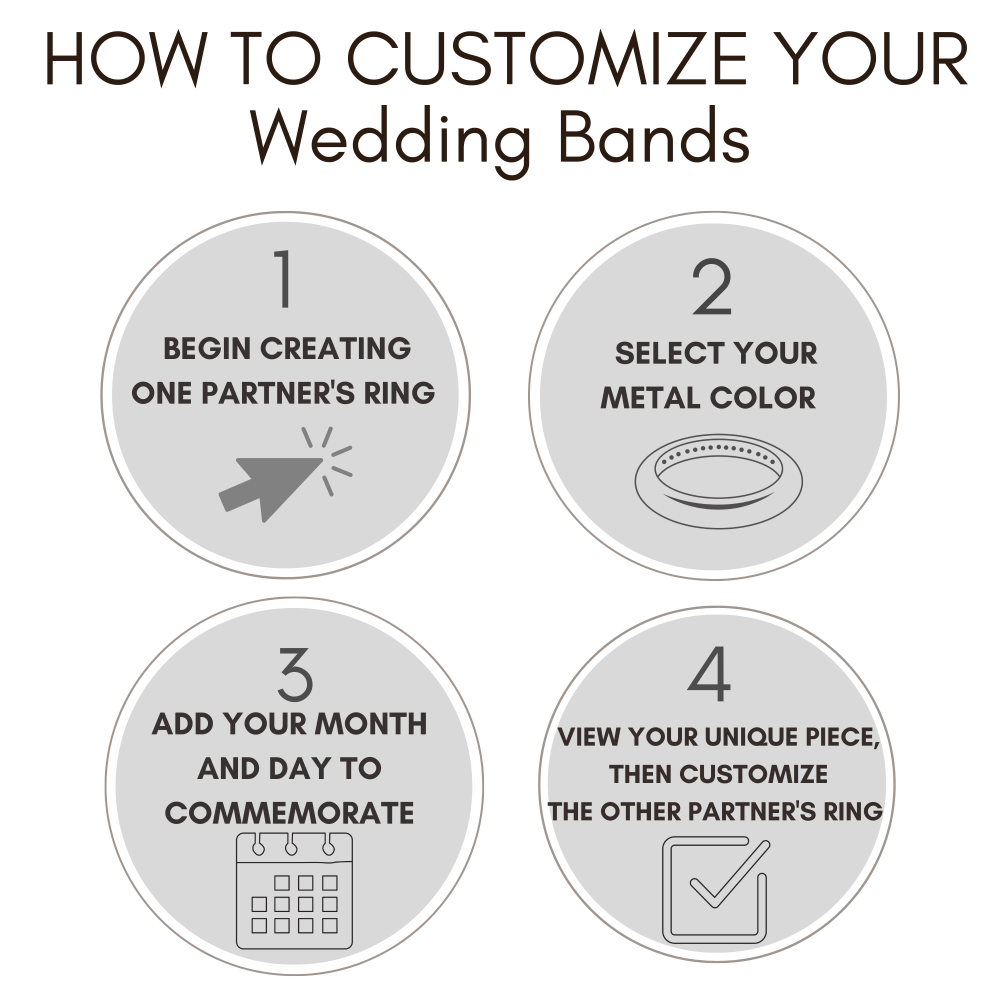 HOW TO CUSTOMIZE YOUR
Wedding Bands

1
BEGIN CREATING ONE PARTNER'S RING

2
SELECT YOUR METAL COLOR

3
ADD YOUR MONTH AND DAY TO COMMEMORATE

4
VIEW YOUR UNIQUE PIECE, THEN CUSTOMIZE THE OTHER PARTNER'S RING